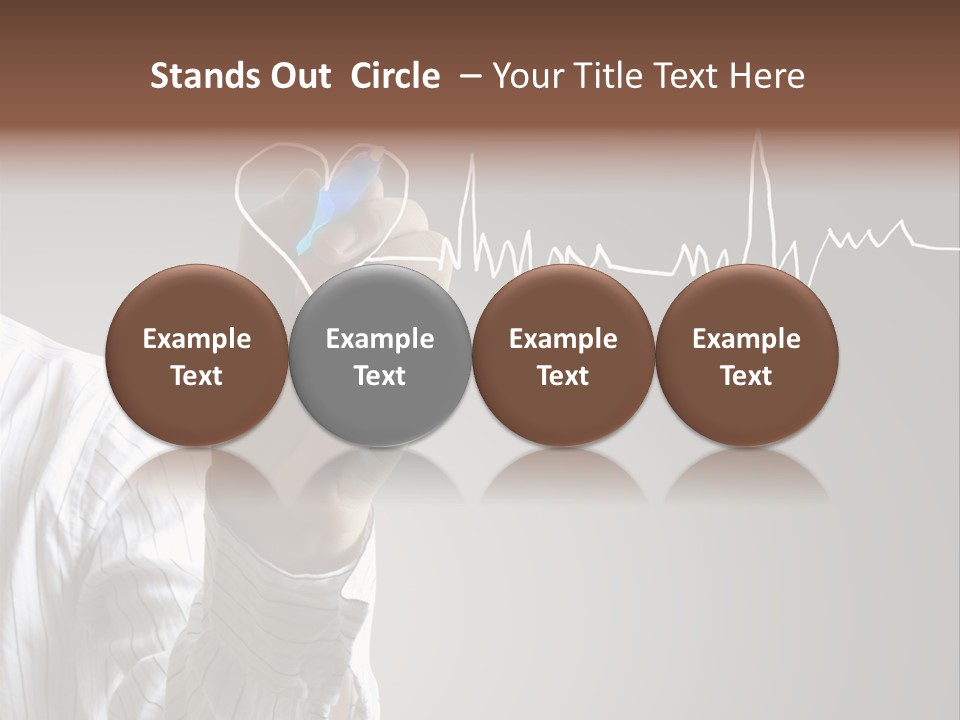 Stands Out Circle – Your Title Text Here

Example Text

Example Text

Example Text

Example Text